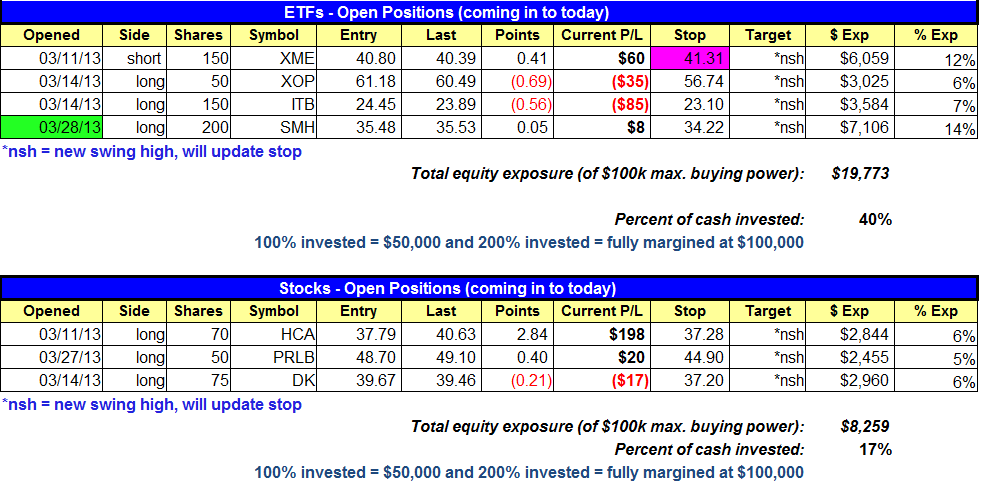 ETFs - Open Positions (coming in to today)

| Opened | Side | Shares | Symbol | Entry | Last | Points | Current P/L | Stop | Target | $ Exp | % Exp |
|---|---|---|---|---|---|---|---|---|---|---|---|
| 03/11/13 | short | 150 | XME | 40.80 | 40.39 | 0.41 | $60 | 41.31 | *nsh | $6,059 | 12% |
| 03/14/13 | long | 50 | XOP | 61.18 | 60.49 | (0.69) | ($35) | 56.74 | *nsh | $3,025 | 6% |
| 03/14/13 | long | 150 | ITB | 24.45 | 23.89 | (0.56) | ($85) | 23.10 | *nsh | $3,584 | 7% |
| 03/28/13 | long | 200 | SMH | 35.48 | 35.53 | 0.05 | $8 | 34.22 | *nsh | $7,106 | 14% |

*nsh = new swing high, will update stop

Total equity exposure (of $100k max. buying power): $19,773

Percent of cash invested: 40%

100% invested = $50,000 and 200% invested = fully margined at $100,000

Stocks - Open Positions (coming in to today)

| Opened | Side | Shares | Symbol | Entry | Last | Points | Current P/L | Stop | Target | $ Exp | % Exp |
|---|---|---|---|---|---|---|---|---|---|---|---|
| 03/11/13 | long | 70 | HCA | 37.79 | 40.63 | 2.84 | $198 | 37.28 | *nsh | $2,844 | 6% |
| 03/27/13 | long | 50 | PRLB | 48.70 | 49.10 | 0.40 | $20 | 44.90 | *nsh | $2,455 | 5% |
| 03/14/13 | long | 75 | DK | 39.67 | 39.46 | (0.21) | ($17) | 37.20 | *nsh | $2,960 | 6% |

*nsh = new swing high, will update stop

Total equity exposure (of $100k max. buying power): $8,259

Percent of cash invested: 17%

100% invested = $50,000 and 200% invested = fully margined at $100,000